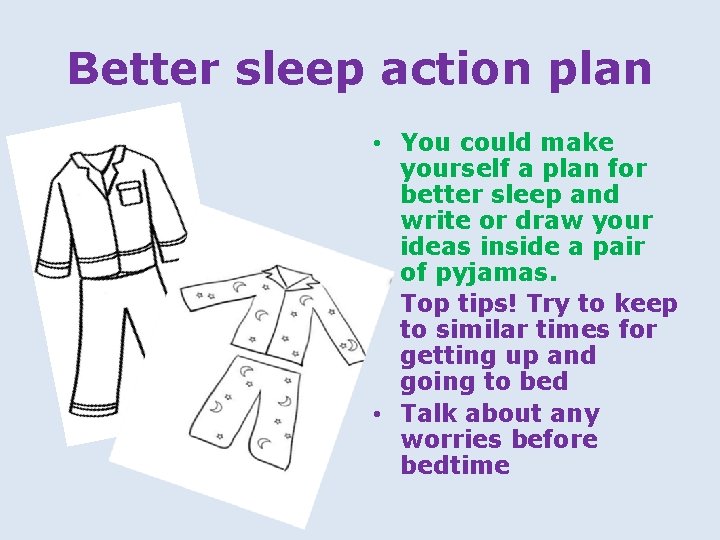 Better sleep action plan

• You could make yourself a plan for better sleep and write or draw your ideas inside a pair of pyjamas.

Top tips! Try to keep to similar times for getting up and going to bed

• Talk about any worries before bedtime